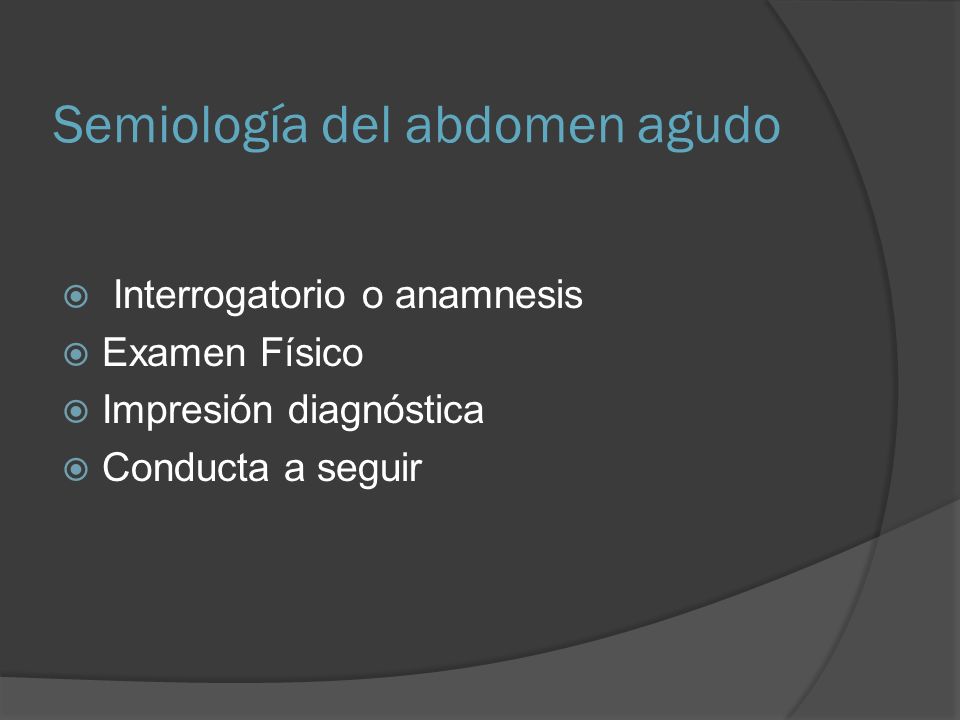 Semiología del abdomen agudo

Interrogatorio o anamnesis
Examen Físico
Impresión diagnóstica
Conducta a seguir